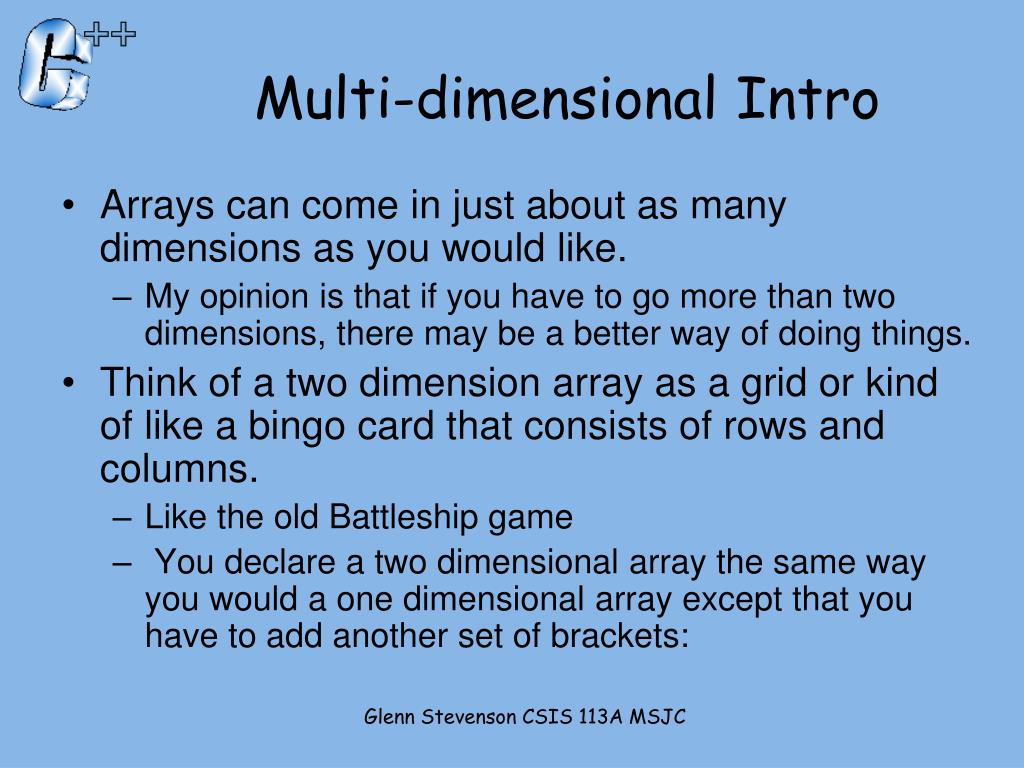 C++

Multi-dimensional Intro

• Arrays can come in just about as many dimensions as you would like.
– My opinion is that if you have to go more than two dimensions, there may be a better way of doing things.
• Think of a two dimension array as a grid or kind of like a bingo card that consists of rows and columns.
– Like the old Battleship game
– You declare a two dimensional array the same way you would a one dimensional array except that you have to add another set of brackets:

Glenn Stevenson CSIS 113A MSJC